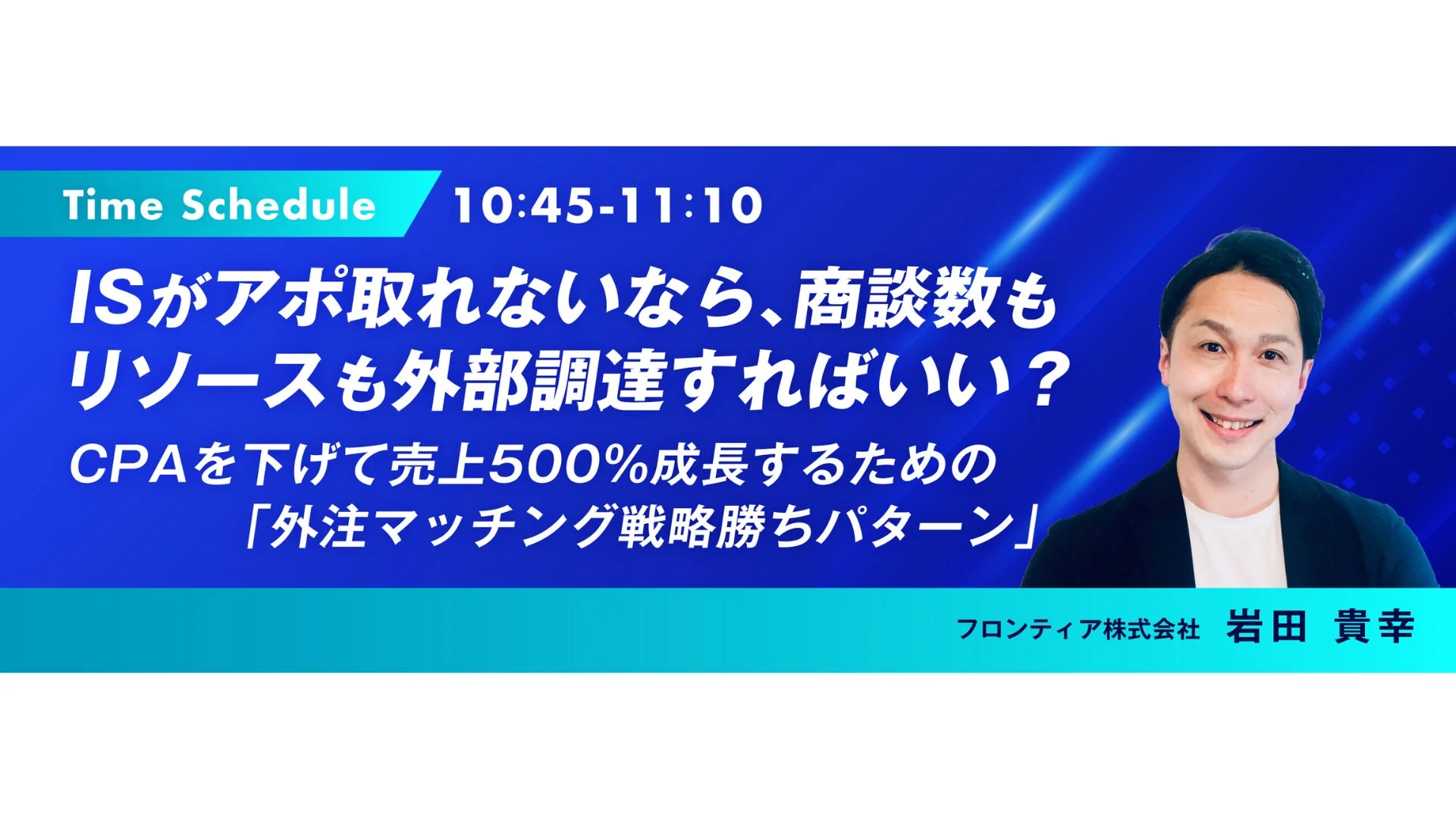 Time Schedule 10:45-11:10

ISがアポ取れないなら、商談数もリソースも外部調達すればいい？

CPAを下げて売上500%成長するための「外注マッチング戦略勝ちパターン」

フロンティア株式会社 岩田 貴幸